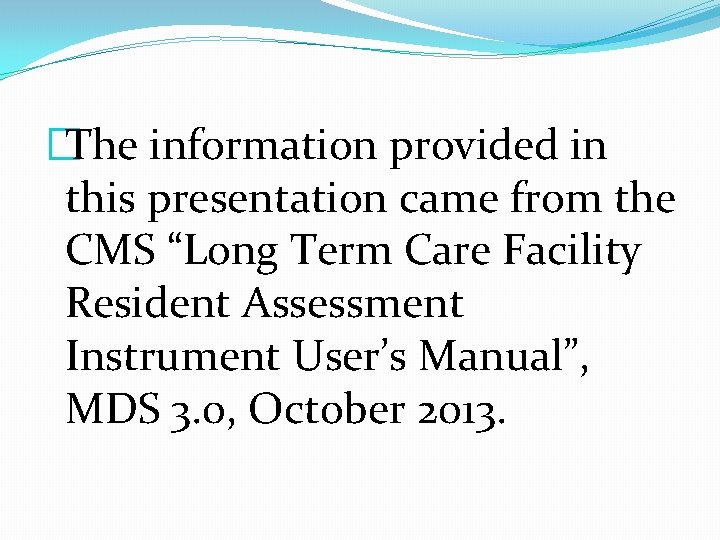 The information provided in this presentation came from the CMS “Long Term Care Facility Resident Assessment Instrument User’s Manual”, MDS 3.0, October 2013.